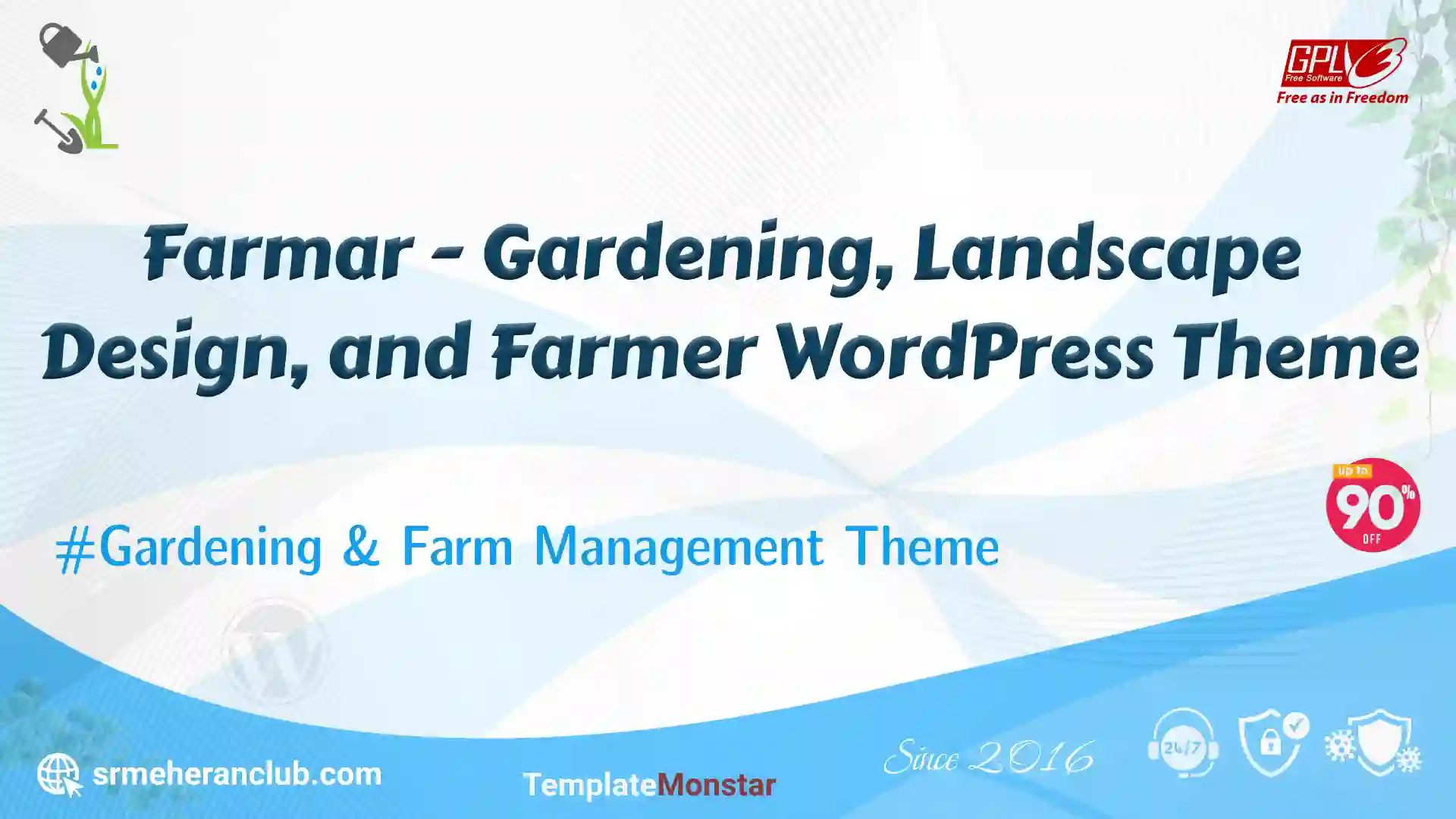 GPLv3
Free Software
Free as in Freedom

Farmar - Gardening, Landscape Design, and Farmer WordPress Theme

up to
90%
OFF

#Gardening & Farm Management Theme

srmeheranclub.com

TemplateMonstar

Since 2016

24/7